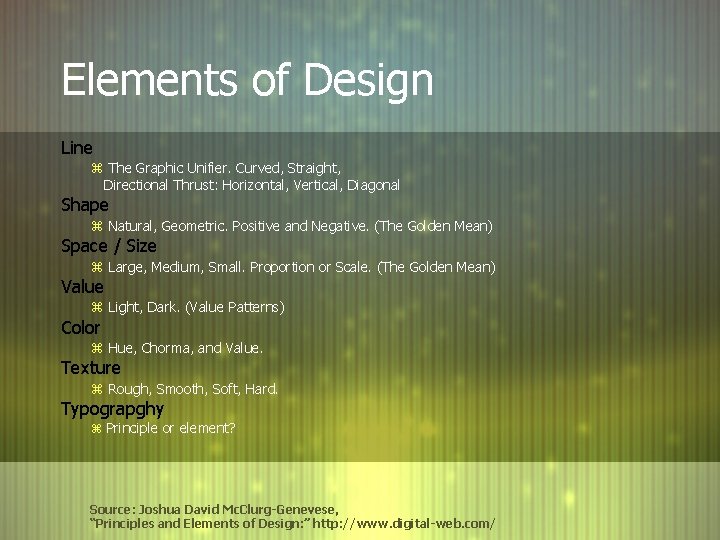 Elements of Design

Line

⌘ The Graphic Unifier. Curved, Straight, Directional Thrust: Horizontal, Vertical, Diagonal

Shape

⌘ Natural, Geometric. Positive and Negative. (The Golden Mean)

Space / Size

⌘ Large, Medium, Small. Proportion or Scale. (The Golden Mean)

Value

⌘ Light, Dark. (Value Patterns)

Color

⌘ Hue, Chorma, and Value.

Texture

⌘ Rough, Smooth, Soft, Hard.

Typograpghy

⌘ Principle or element?

Source: Joshua David McClurg-Genevese, "Principles and Elements of Design:" http://www.digital-web.com/